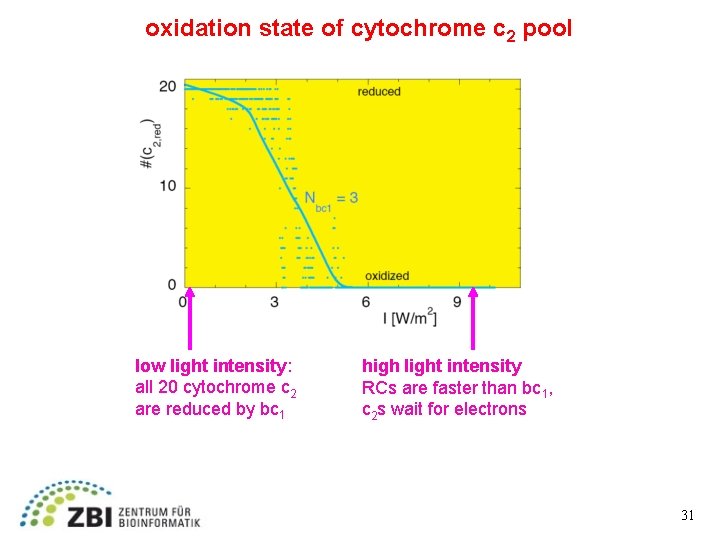 oxidation state of cytochrome $c_2$ pool

20
10
0
$\#(c_{2,red})$
reduced
$N_{bc1} = 3$
oxidized
0
3
6
9
I [W/m$^2$]

**low light intensity**:
all 20 cytochrome $c_2$ are reduced by $bc_1$

**high light intensity**
RCs are faster than $bc_1$, $c_2$s wait for electrons

ZBI ZENTRUM FÜR BIOINFORMATIK

31